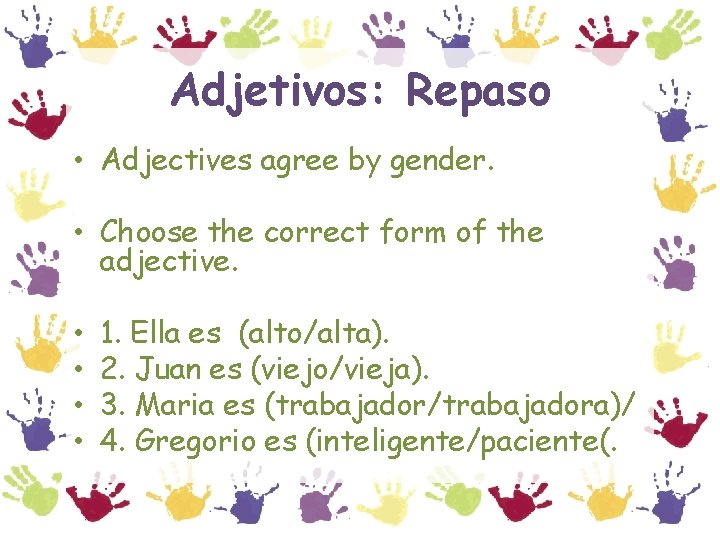 Adjetivos: Repaso

• Adjectives agree by gender.

• Choose the correct form of the adjective.

• 1. Ella es (alto/alta).
• 2. Juan es (viejo/vieja).
• 3. Maria es (trabajador/trabajadora)/
• 4. Gregorio es (inteligente/paciente(.